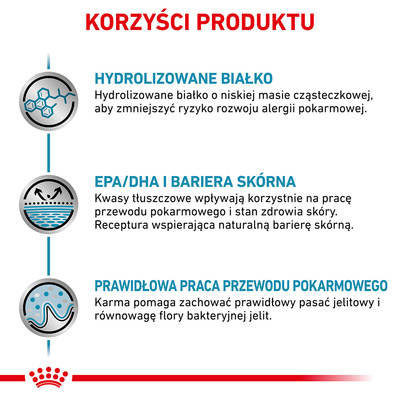 KORZYŚCI PRODUKTU

HYDROLIZOWANE BIAŁKO
Hydrolizowane białko o niskiej masie cząsteczkowej, aby zmniejszyć ryzyko rozwoju alergii pokarmowej.

EPA/DHA I BARIERA SKÓRNA
Kwasy tłuszczowe wpływają korzystnie na pracę przewodu pokarmowego i stan zdrowia skóry. Receptura wspierająca naturalną barierę skórną.

PRAWIDŁOWA PRACA PRZEWODU POKARMOWEGO
Karma pomaga zachować prawidłowy pasać jelitowy i równowagę flory bakteryjnej jelit.